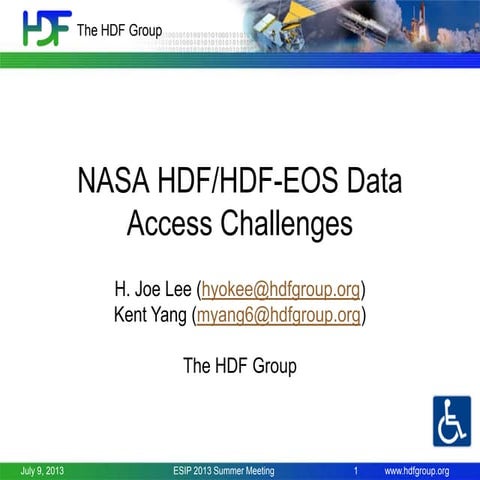 HDF The HDF Group

NASA HDF/HDF-EOS Data Access Challenges

H. Joe Lee (hyokee@hdfgroup.org)
Kent Yang (myang6@hdfgroup.org)

The HDF Group

July 9, 2013 ESIP 2013 Summer Meeting 1 www.hdfgroup.org